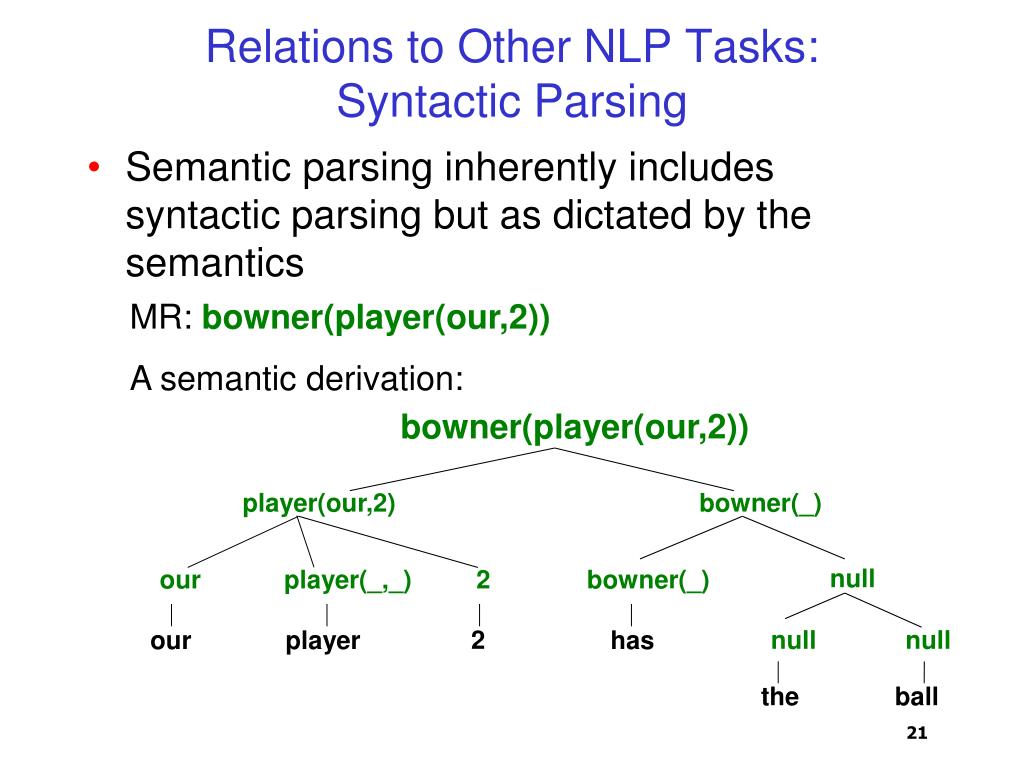 Relations to Other NLP Tasks:
Syntactic Parsing

• Semantic parsing inherently includes syntactic parsing but as dictated by the semantics

MR: bowner(player(our,2))

A semantic derivation:

bowner(player(our,2))

player(our,2)

bowner(_)

our

player(_,_)

2

bowner(_)

null

our

player

2

has

null

null

the

ball

21